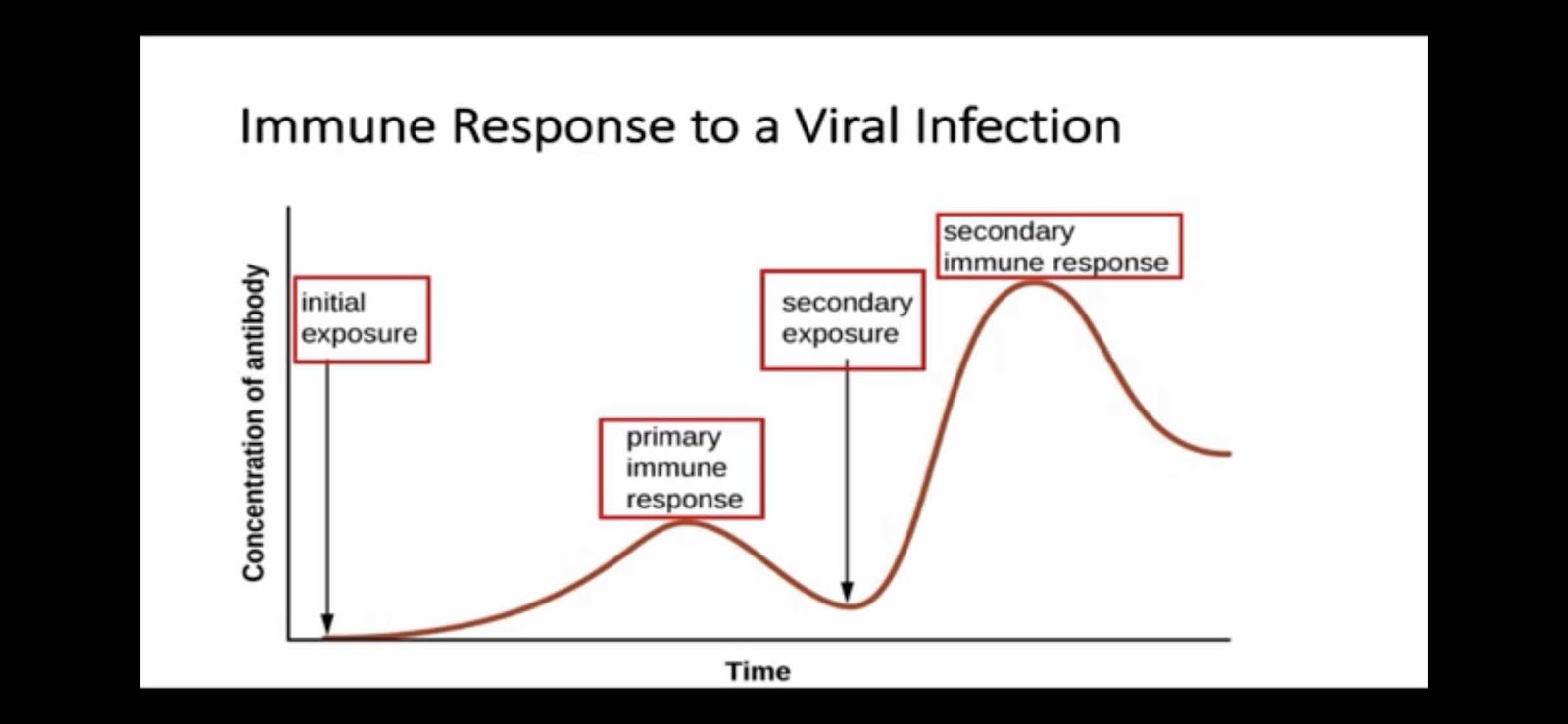 Immune Response to a Viral Infection

Concentration of antibody

initial exposure

primary immune response

secondary exposure

secondary immune response

Time